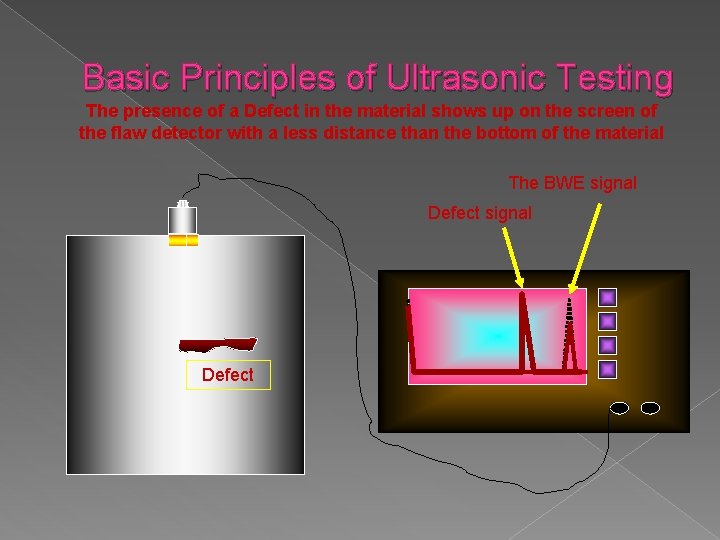 Basic Principles of Ultrasonic Testing

The presence of a Defect in the material shows up on the screen of the flaw detector with a less distance than the bottom of the material

The BWE signal

Defect signal

Defect